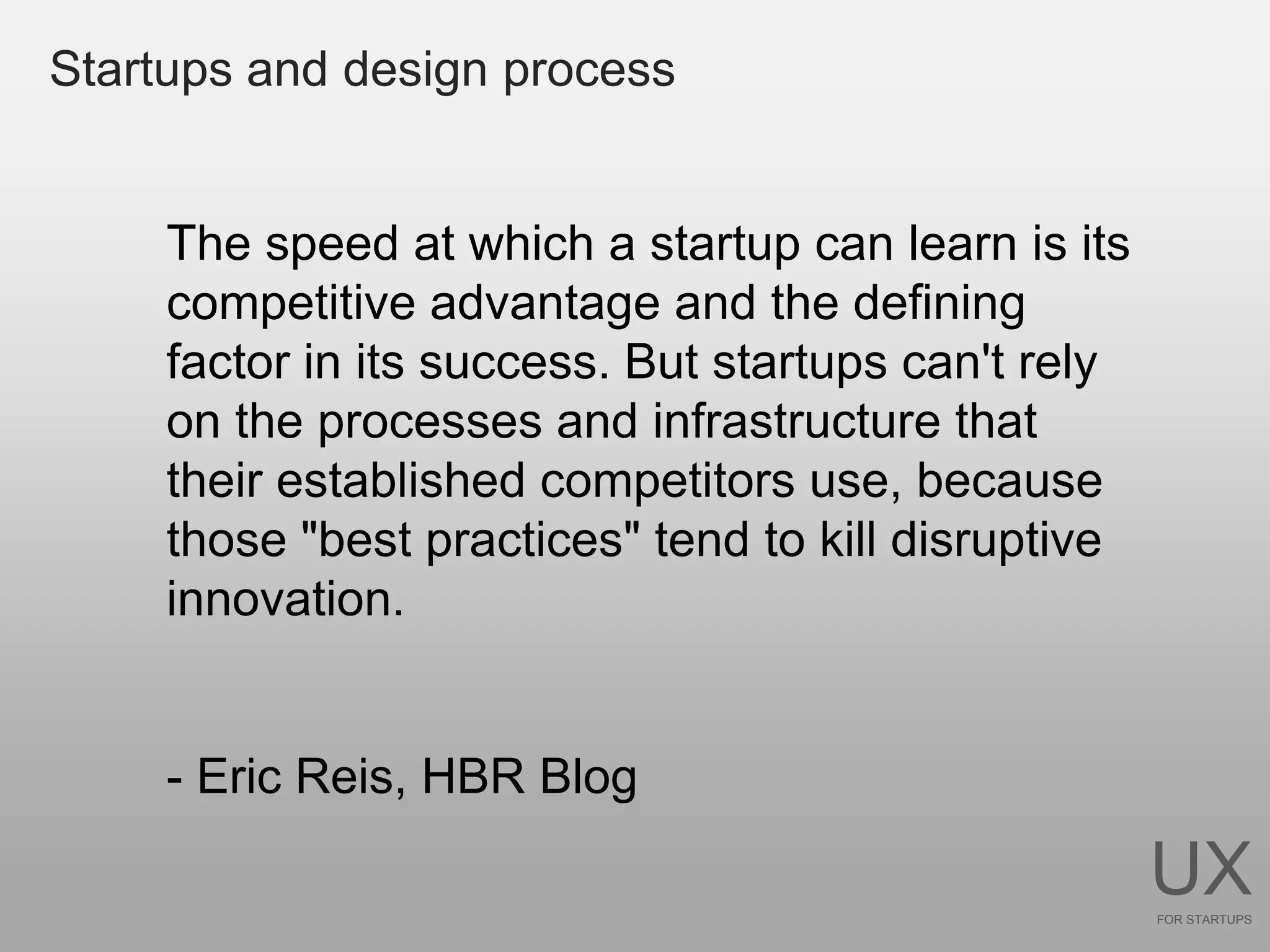 Startups and design process

The speed at which a startup can learn is its competitive advantage and the defining factor in its success. But startups can't rely on the processes and infrastructure that their established competitors use, because those "best practices" tend to kill disruptive innovation.

- Eric Reis, HBR Blog

UX
FOR STARTUPS